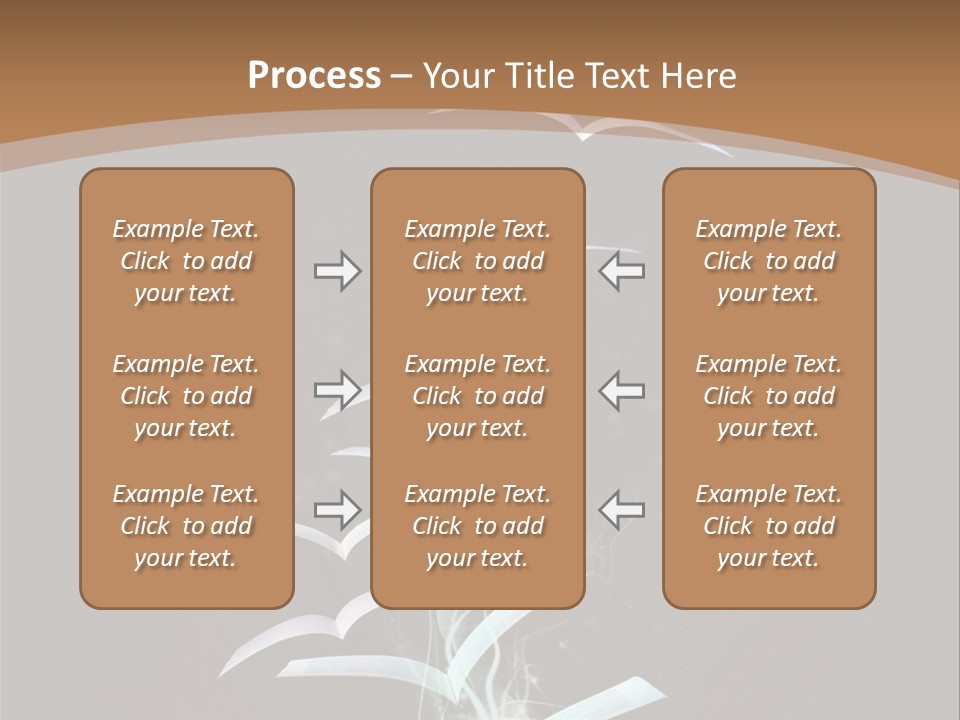 Process – Your Title Text Here

Example Text. Click to add your text.

Example Text. Click to add your text.

Example Text. Click to add your text.

Example Text. Click to add your text.

Example Text. Click to add your text.

Example Text. Click to add your text.

Example Text. Click to add your text.

Example Text. Click to add your text.

Example Text. Click to add your text.